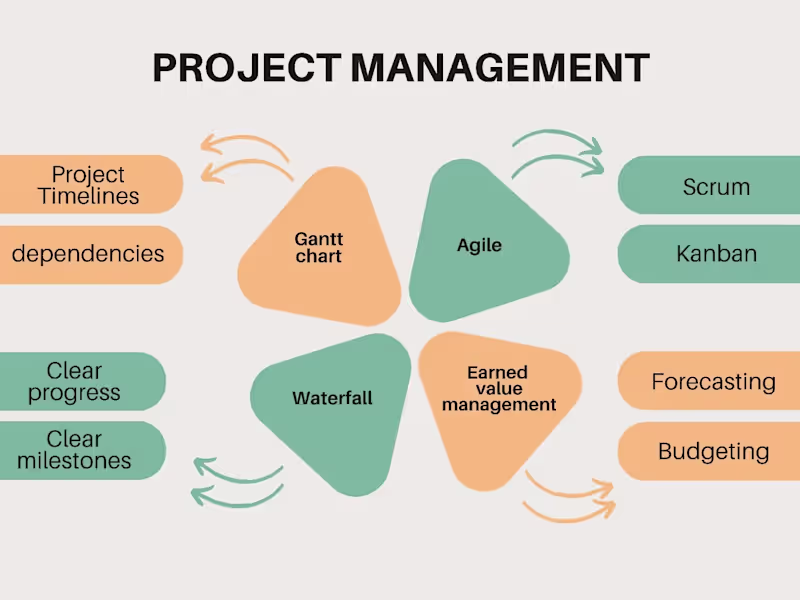 PROJECT MANAGEMENT

Project Timelines

dependencies

Gantt chart

Agile

Scrum

Kanban

Clear progress

Clear milestones

Waterfall

Earned value management

Forecasting

Budgeting